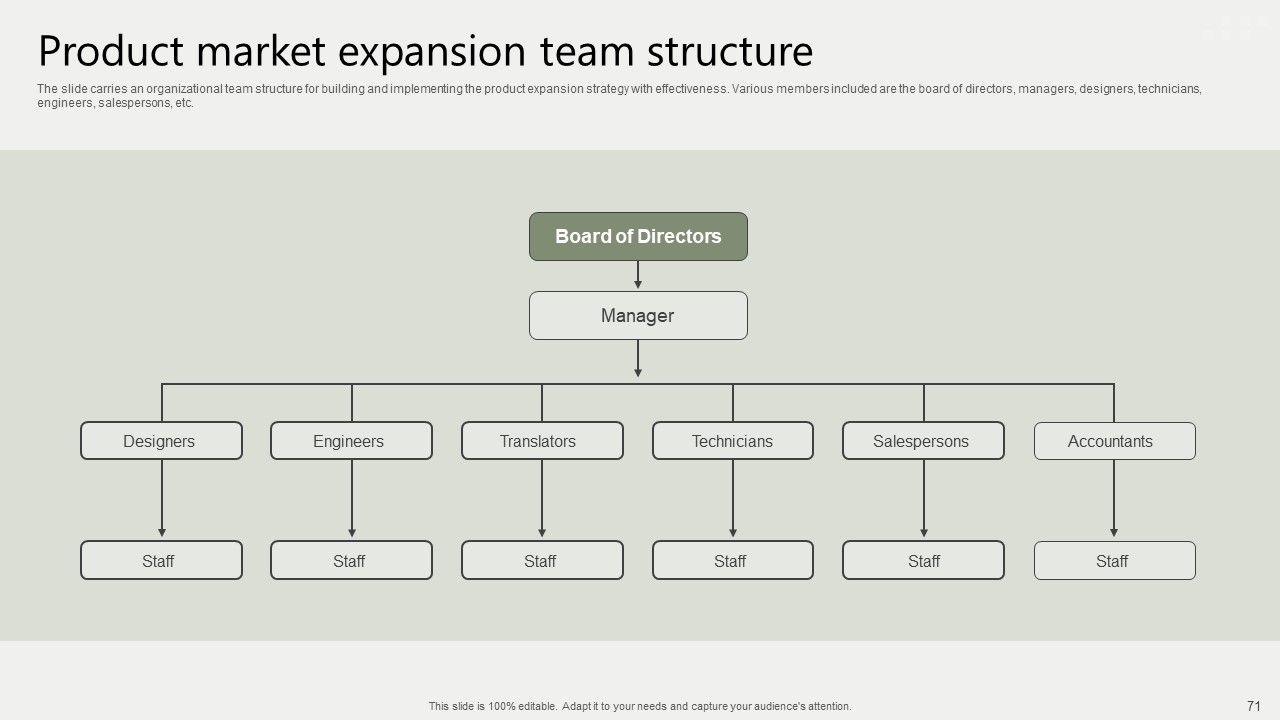 Product market expansion team structure

The slide carries an organizational team structure for building and implementing the product expansion strategy with effectiveness. Various members included are the board of directors, managers, designers, technicians, engineers, salespersons, etc.

Board of Directors

Manager

Designers

Engineers

Translators

Technicians

Salespersons

Accountants

Staff

Staff

Staff

Staff

Staff

Staff

This slide is 100% editable. Adapt it to your needs and capture your audience's attention.

71